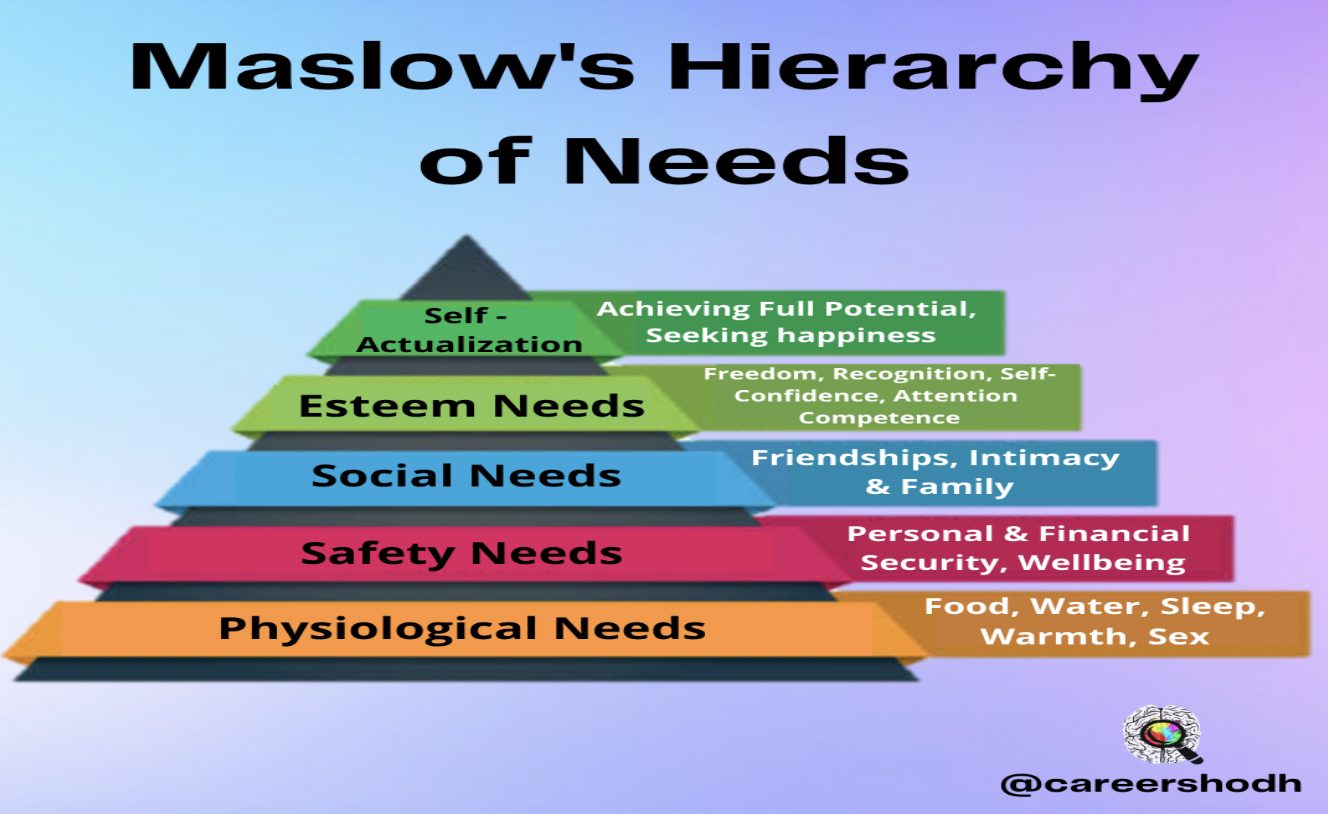 Maslow's Hierarchy of Needs

Self - Actualization

Achieving Full Potential, Seeking happiness

Esteem Needs

Freedom, Recognition, Self-Confidence, Attention Competence

Social Needs

Friendships, Intimacy & Family

Safety Needs

Personal & Financial Security, Wellbeing

Physiological Needs

Food, Water, Sleep, Warmth, Sex

@careershodh